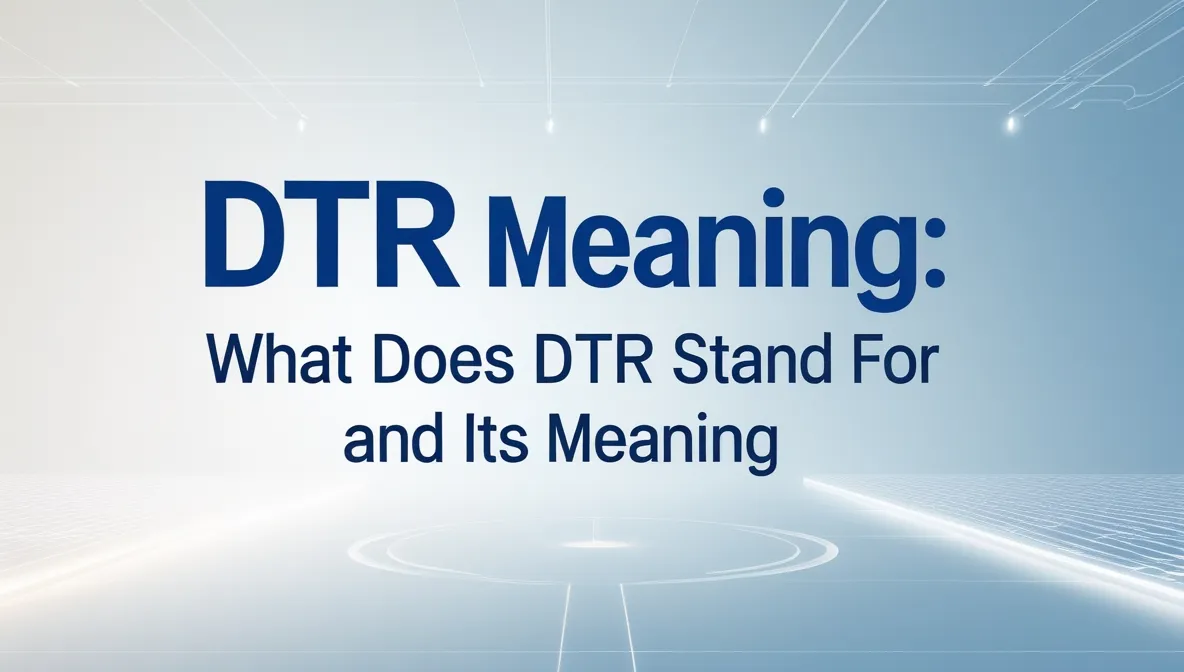 DTR Meaning:

What Does DTR Stand For and Its Meaning